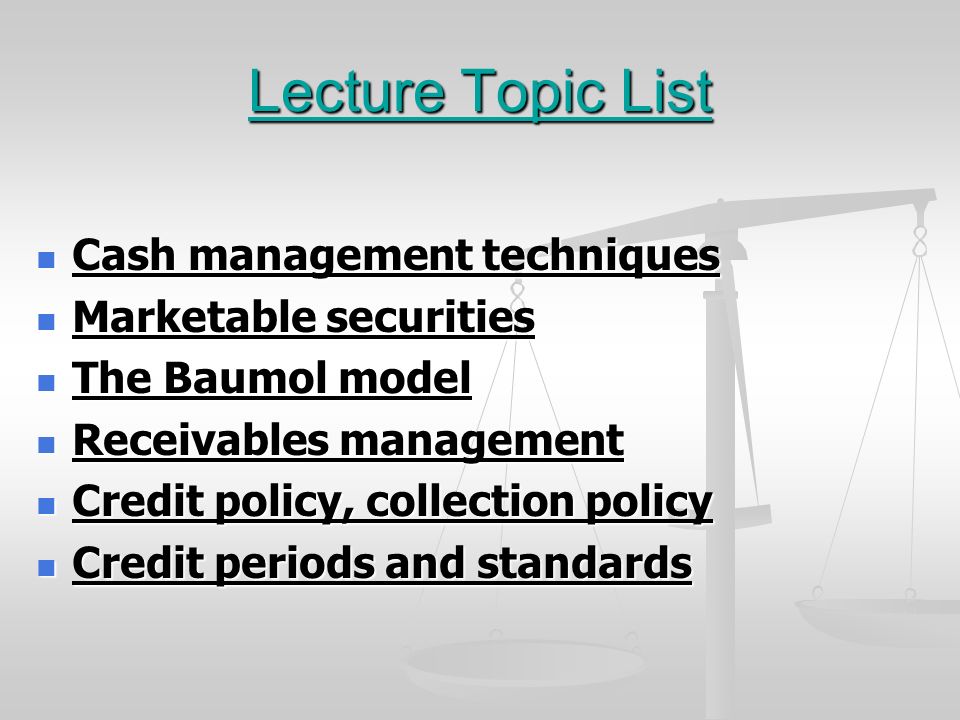 Lecture Topic List

- Cash management techniques
- Marketable securities
- The Baumol model
- Receivables management
- Credit policy, collection policy
- Credit periods and standards